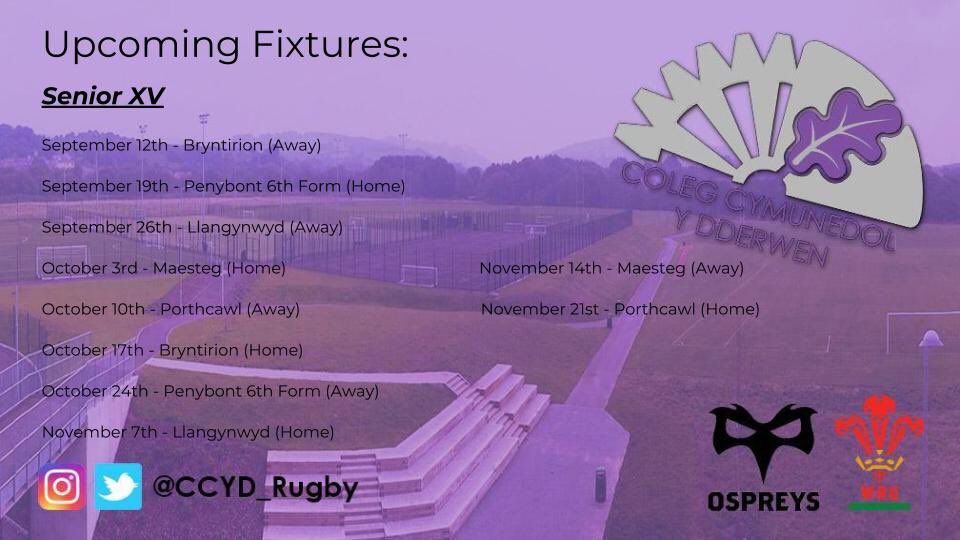 Upcoming Fixtures:

Senior XV

September 12th - Bryntirion (Away)

September 19th - Penybont 6th Form (Home)

September 26th - Llangynwyd (Away)

October 3rd - Maesteg (Home)

October 10th - Porthcawl (Away)

October 17th - Bryntirion (Home)

October 24th - Penybont 6th Form (Away)

November 7th - Llangynwyd (Home)

November 14th - Maesteg (Away)

November 21st - Porthcawl (Home)

COLEG CYMUNEDOL Y DDERWEN

@CCYD_Rugby

OSPREYS

WRU